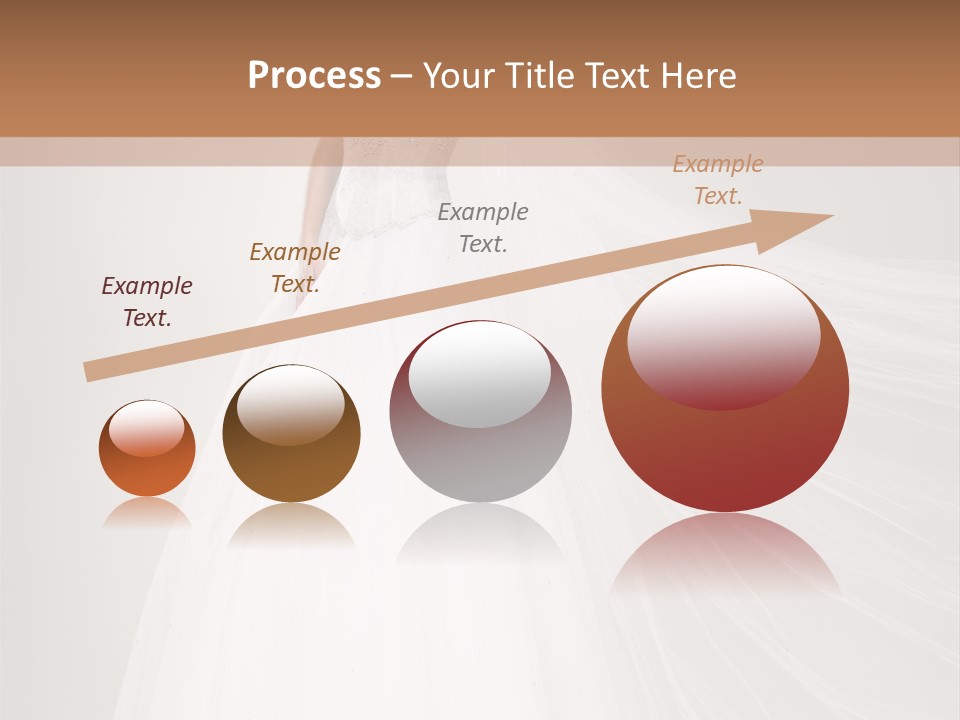 Process – Your Title Text Here

Example Text.

Example Text.

Example Text.

Example Text.